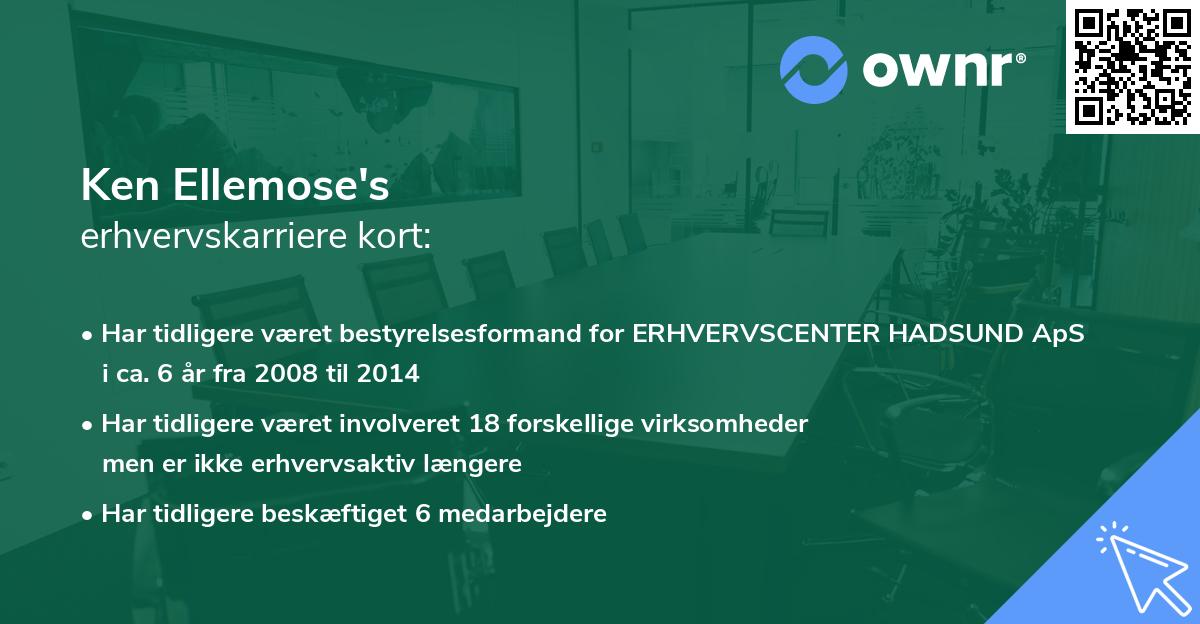 ownr®

Ken Ellemose's
erhvervskarriere kort:

• Har tidligere været bestyrelsesformand for ERHVERVSCENTER HADSUND ApS i ca. 6 år fra 2008 til 2014

• Har tidligere været involveret 18 forskellige virksomheder men er ikke erhvervsaktiv længere

• Har tidligere beskæftiget 6 medarbejdere